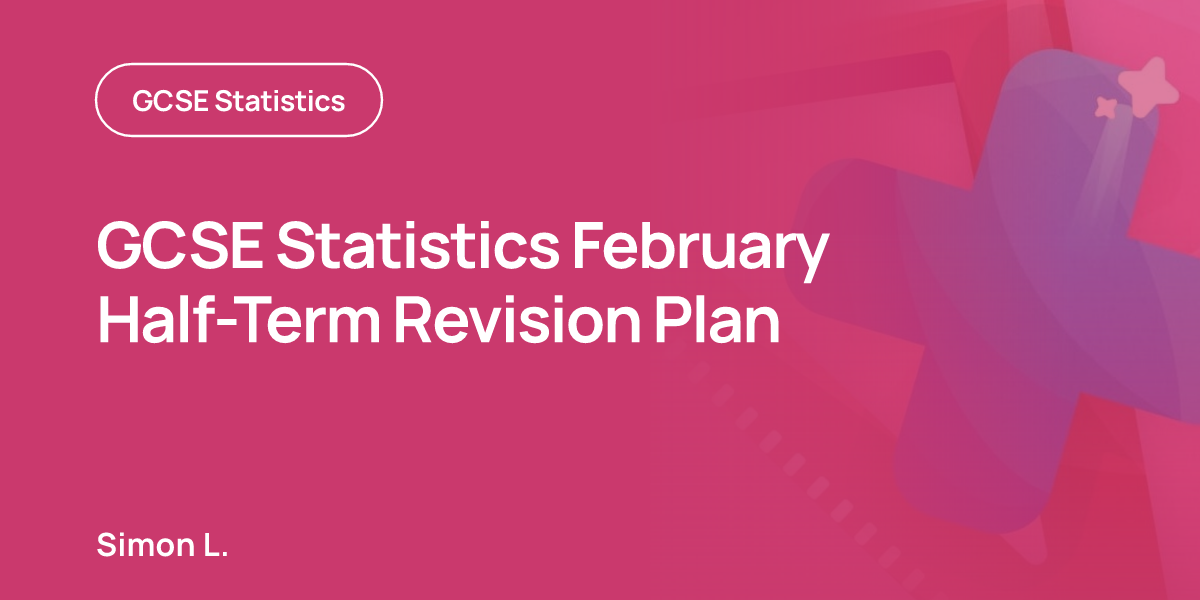 GCSE Statistics

GCSE Statistics February Half-Term Revision Plan

Simon L.